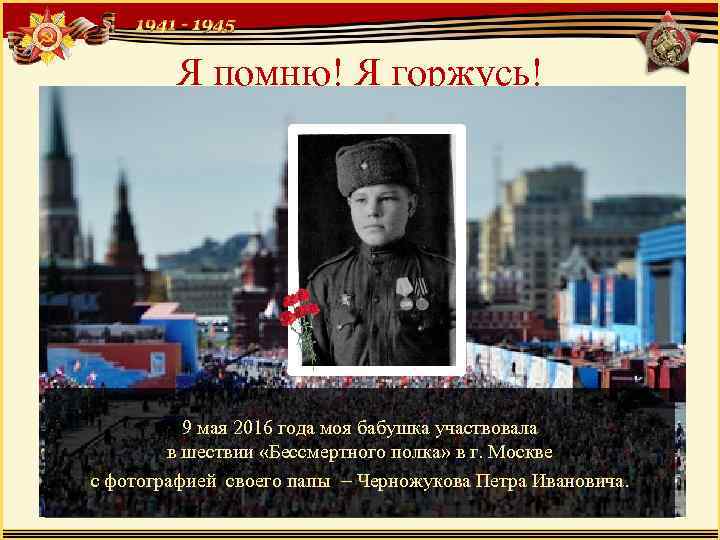 1941 - 1945

Я помню! Я горжусь!

9 мая 2016 года моя бабушка участвовала в шествии «Бессмертного полка» в г. Москве с фотографией своего папы – Черножукова Петра Ивановича.